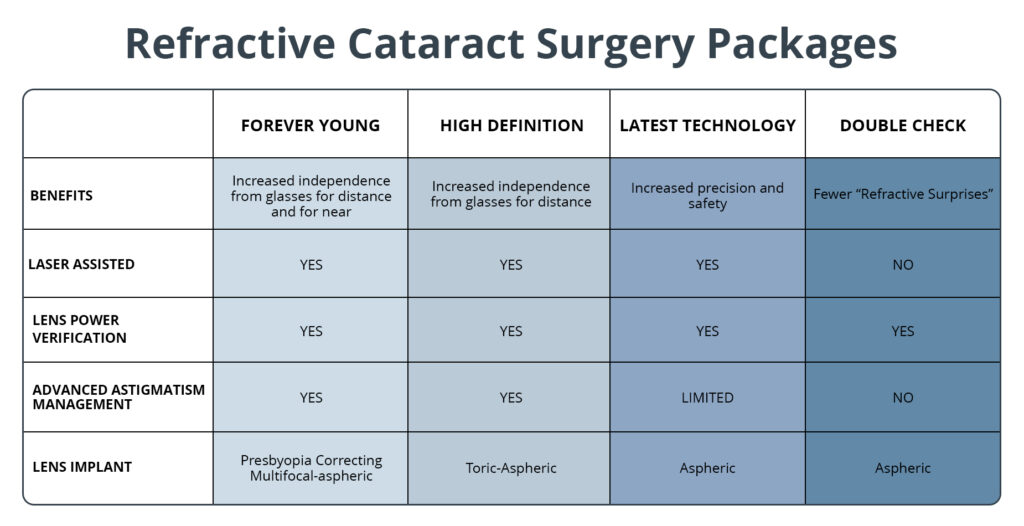 Refractive Cataract Surgery Packages

| | FOREVER YOUNG | HIGH DEFINITION | LATEST TECHNOLOGY | DOUBLE CHECK |
|---|---|---|---|---|
| BENEFITS | Increased independence from glasses for distance and for near | Increased independence from glasses for distance | Increased precision and safety | Fewer "Refractive Surprises" |
| LASER ASSISTED | YES | YES | YES | NO |
| LENS POWER VERIFICATION | YES | YES | YES | YES |
| ADVANCED ASTIGMATISM MANAGEMENT | YES | YES | LIMITED | NO |
| LENS IMPLANT | Presbyopia Correcting Multifocal-aspheric | Toric-Aspheric | Aspheric | Aspheric |